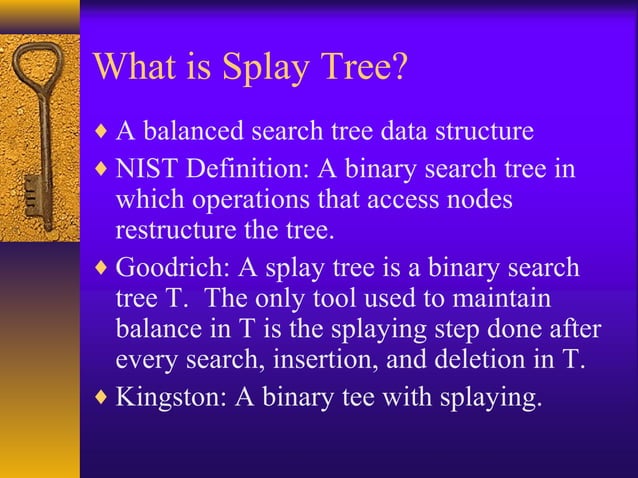 What is Splay Tree?

♦ A balanced search tree data structure

♦ NIST Definition: A binary search tree in which operations that access nodes restructure the tree.

♦ Goodrich: A splay tree is a binary search tree T. The only tool used to maintain balance in T is the splaying step done after every search, insertion, and deletion in T.

♦ Kingston: A binary tee with splaying.